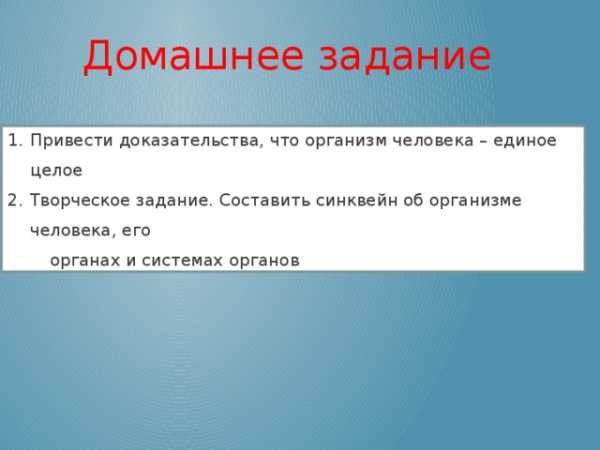 Домашнее задание

1. Привести доказательства, что организм человека – единое целое

2. Творческое задание. Составить синквейн об организме человека, его органах и системах органов